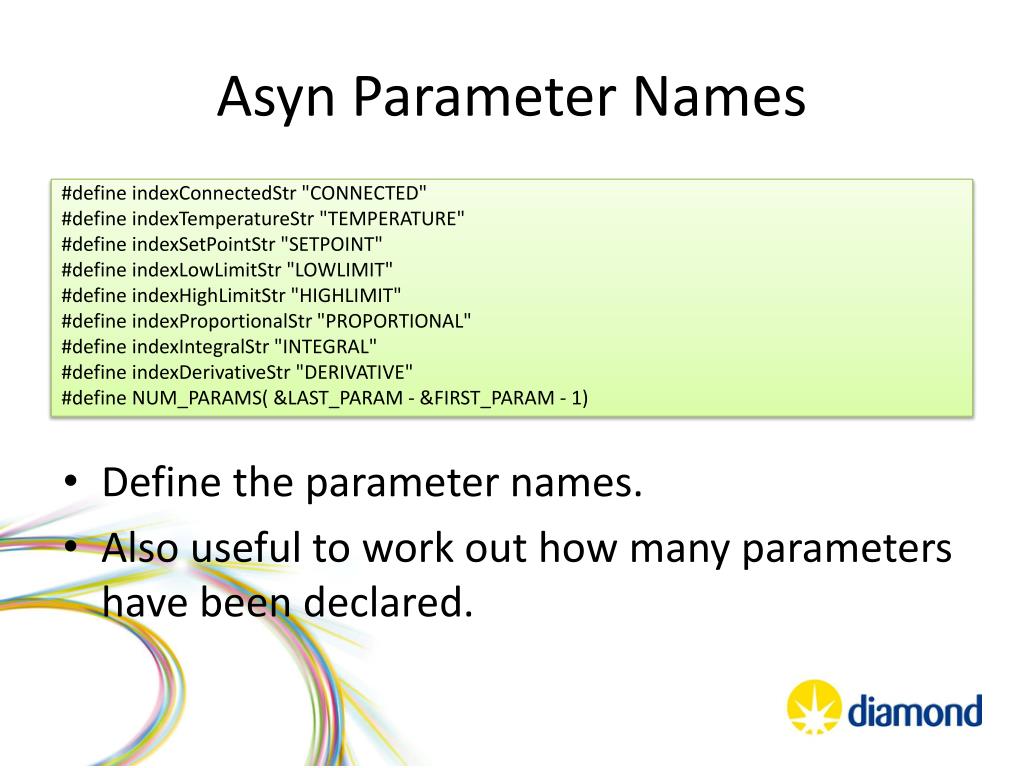 Asyn Parameter Names

#define indexConnectedStr "CONNECTED"
#define indexTemperatureStr "TEMPERATURE"
#define indexSetPointStr "SETPOINT"
#define indexLowLimitStr "LOWLIMIT"
#define indexHighLimitStr "HIGHLIMIT"
#define indexProportionalStr "PROPORTIONAL"
#define indexIntegralStr "INTEGRAL"
#define indexDerivativeStr "DERIVATIVE"
#define NUM_PARAMS( &LAST_PARAM - &FIRST_PARAM - 1)

• Define the parameter names.
• Also useful to work out how many parameters have been declared.

diamond